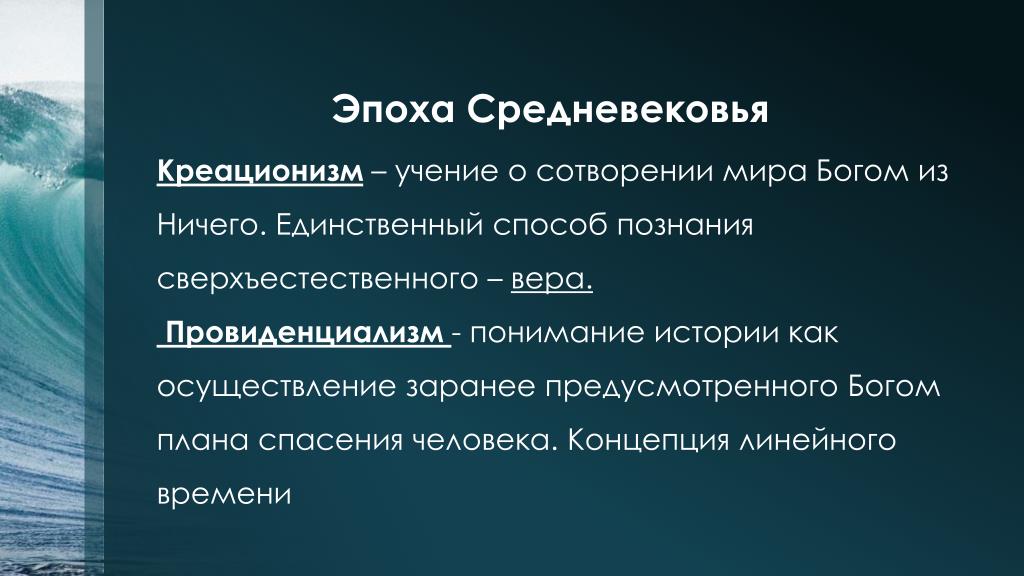 Эпоха Средневековья

Креационизм – учение о сотворении мира Богом из Ничего. Единственный способ познания сверхъестественного – вера.

Провиденциализм - понимание истории как осуществление заранее предусмотренного Богом плана спасения человека. Концепция линейного времени